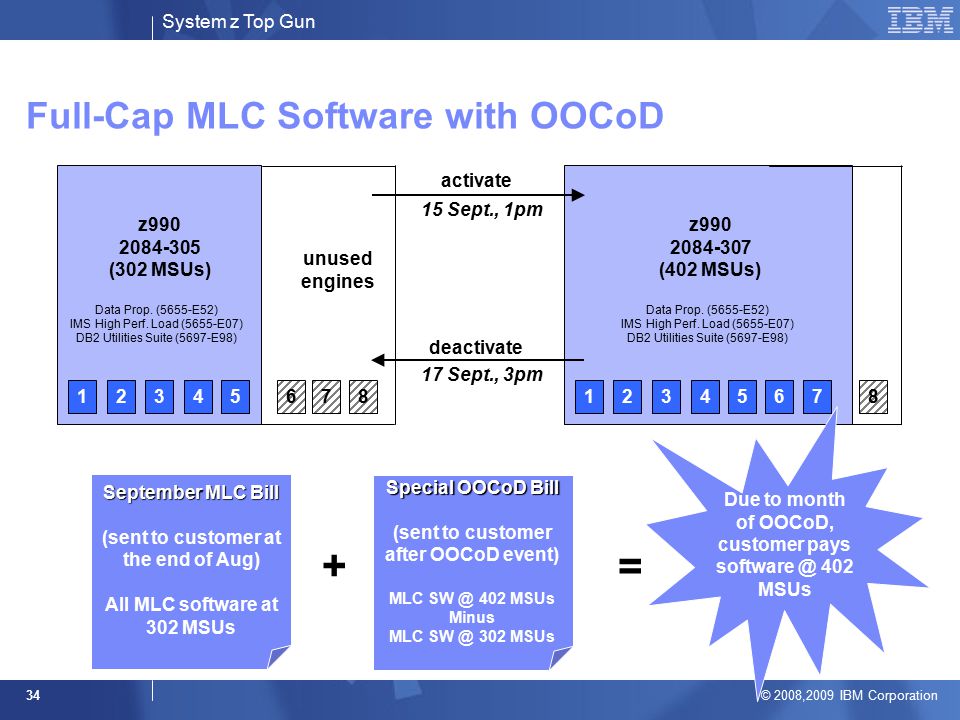 System z Top Gun

IBM

Full-Cap MLC Software with OOCoD

z990
2084-305
(302 MSUs)

Data Prop. (5655-E52)
IMS High Perf. Load (5655-E07)
DB2 Utilities Suite (5697-E98)

1 2 3 4 5

unused engines

6 7 8

activate
15 Sept., 1pm

deactivate
17 Sept., 3pm

z990
2084-307
(402 MSUs)

Data Prop. (5655-E52)
IMS High Perf. Load (5655-E07)
DB2 Utilities Suite (5697-E98)

1 2 3 4 5 6 7

8

September MLC Bill

(sent to customer at the end of Aug)

All MLC software at 302 MSUs

+

Special OOCoD Bill

(sent to customer after OOCoD event)

MLC SW @ 402 MSUs
Minus
MLC SW @ 302 MSUs

=

Due to month of OOCoD, customer pays software @ 402 MSUs

34

© 2008,2009 IBM Corporation